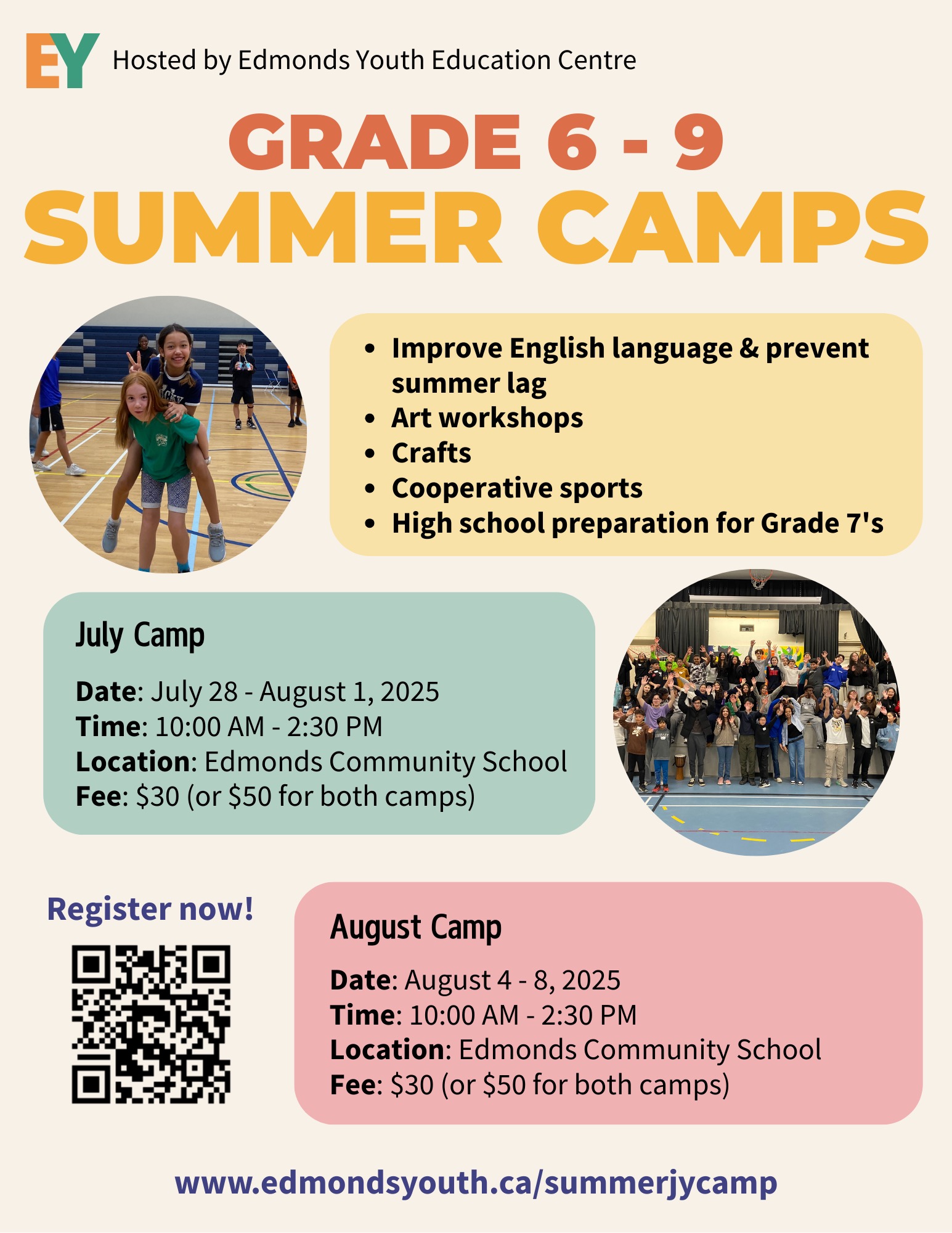 EY Hosted by Edmonds Youth Education Centre

GRADE 6 - 9
SUMMER CAMPS

- Improve English language & prevent summer lag
- Art workshops
- Crafts
- Cooperative sports
- High school preparation for Grade 7's

July Camp

Date: July 28 - August 1, 2025
Time: 10:00 AM - 2:30 PM
Location: Edmonds Community School
Fee: $30 (or $50 for both camps)

Register now!

August Camp

Date: August 4 - 8, 2025
Time: 10:00 AM - 2:30 PM
Location: Edmonds Community School
Fee: $30 (or $50 for both camps)

www.edmondsyouth.ca/summerjycamp